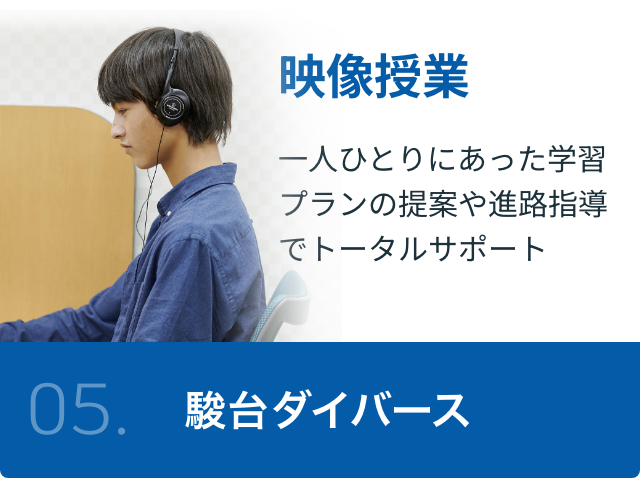 映像授業

一人ひとりにあった学習プランの提案や進路指導でトータルサポート

05.

駿台ダイバース